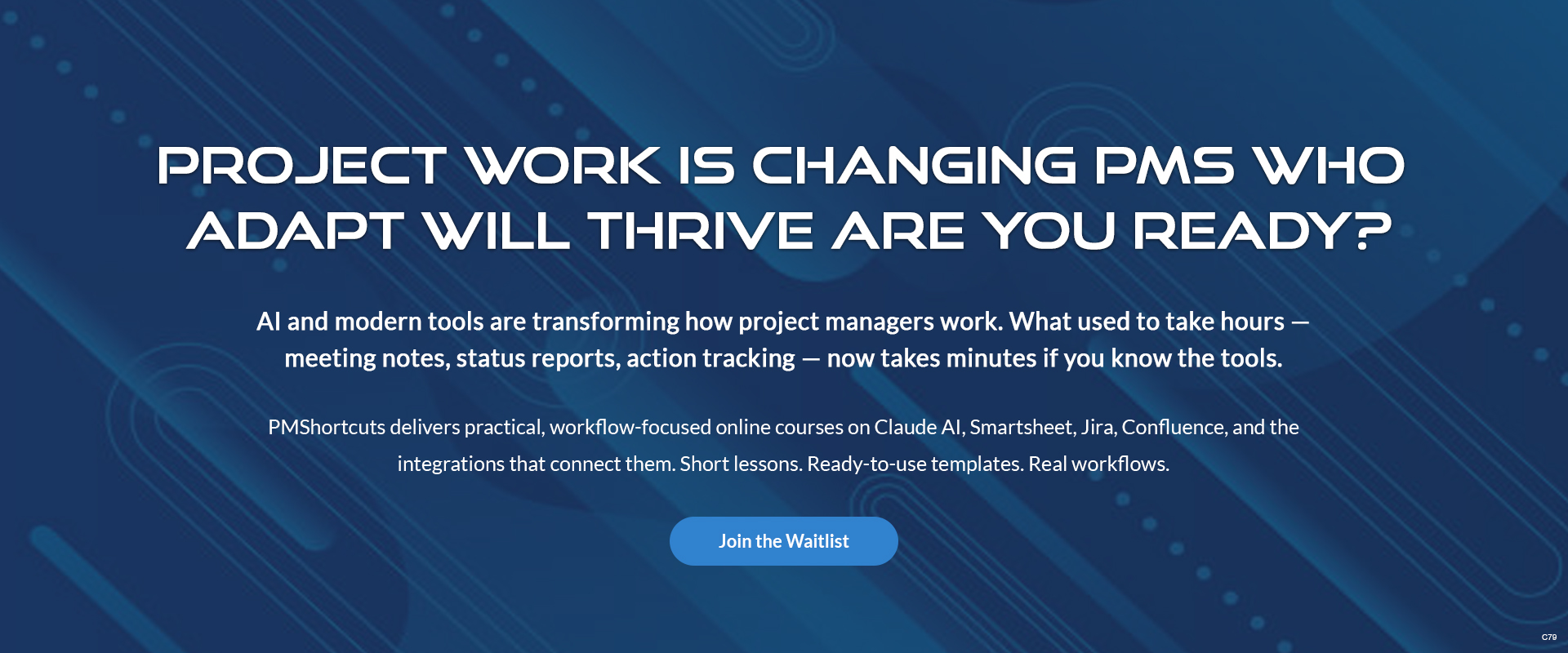 PROJECT WORK IS CHANGING PMS WHO ADAPT WILL THRIVE ARE YOU READY?

AI and modern tools are transforming how project managers work. What used to take hours — meeting notes, status reports, action tracking — now takes minutes if you know the tools.

PMShortcuts delivers practical, workflow-focused online courses on Claude AI, Smartsheet, Jira, Confluence, and the integrations that connect them. Short lessons. Ready-to-use templates. Real workflows.

Join the Waitlist

C79